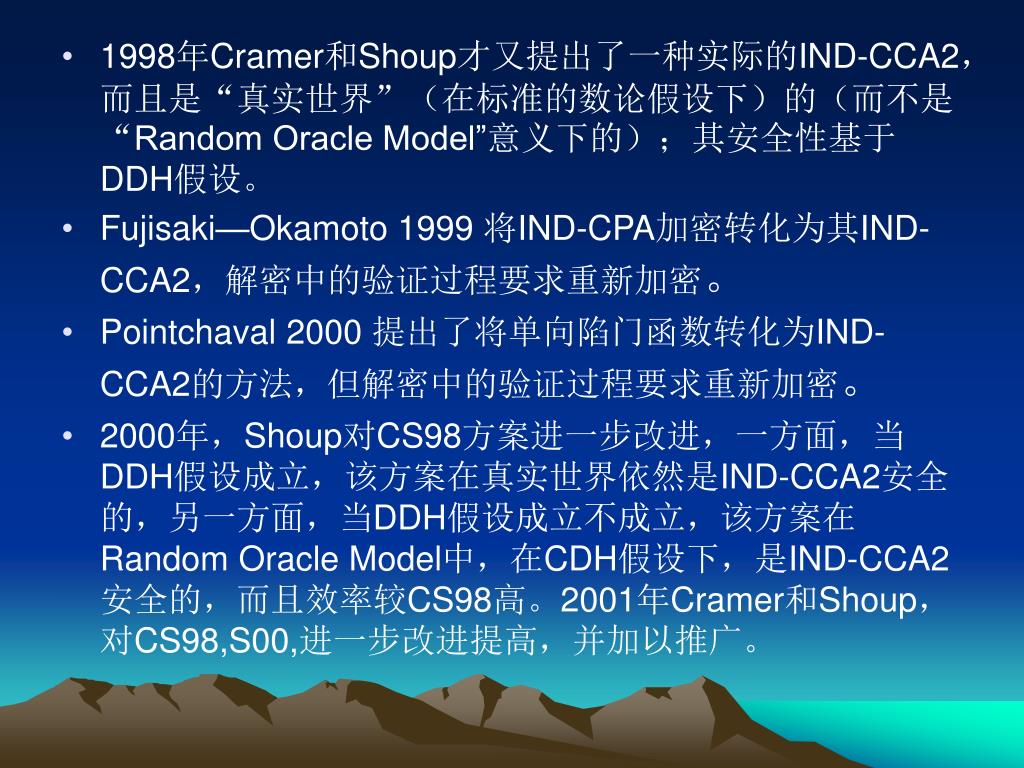 • 1998年Cramer和Shoup才又提出了一种实际的IND-CCA2，而且是“真实世界”（在标准的数论假设下）的（而不是“Random Oracle Model”意义下的）；其安全性基于DDH假设。

• Fujisaki—Okamoto 1999 将IND-CPA加密转化为其IND-CCA2，解密中的验证过程要求重新加密。

• Pointchaval 2000 提出了将单向陷门函数转化为IND-CCA2的方法，但解密中的验证过程要求重新加密。

• 2000年，Shoup对CS98方案进一步改进，一方面，当DDH假设成立，该方案在真实世界依然是IND-CCA2安全的，另一方面，当DDH假设成立不成立，该方案在Random Oracle Model中，在CDH假设下，是IND-CCA2安全的，而且效率较CS98高。2001年Cramer和Shoup，对CS98,S00,进一步改进提高，并加以推广。